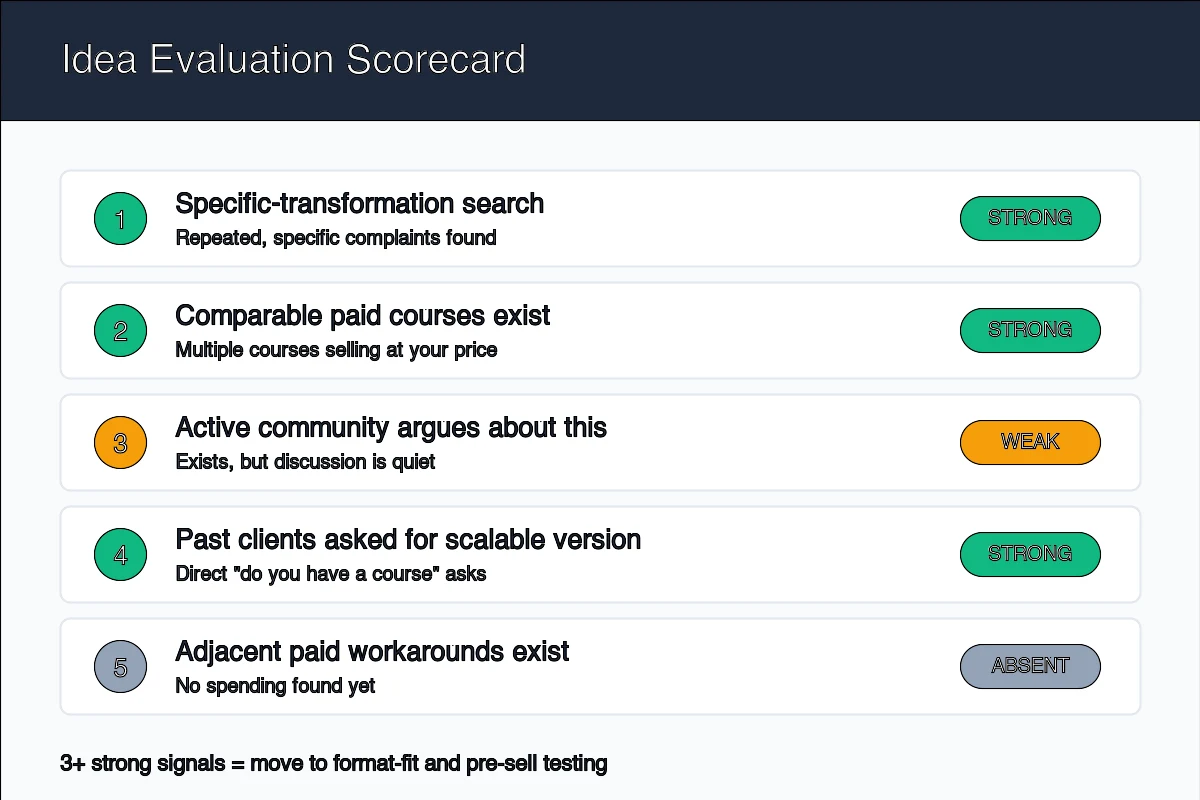 Idea Evaluation Scorecard

1
Specific-transformation search
Repeated, specific complaints found
STRONG

2
Comparable paid courses exist
Multiple courses selling at your price
STRONG

3
Active community argues about this
Exists, but discussion is quiet
WEAK

4
Past clients asked for scalable version
Direct "do you have a course" asks
STRONG

5
Adjacent paid workarounds exist
No spending found yet
ABSENT

3+ strong signals = move to format-fit and pre-sell testing